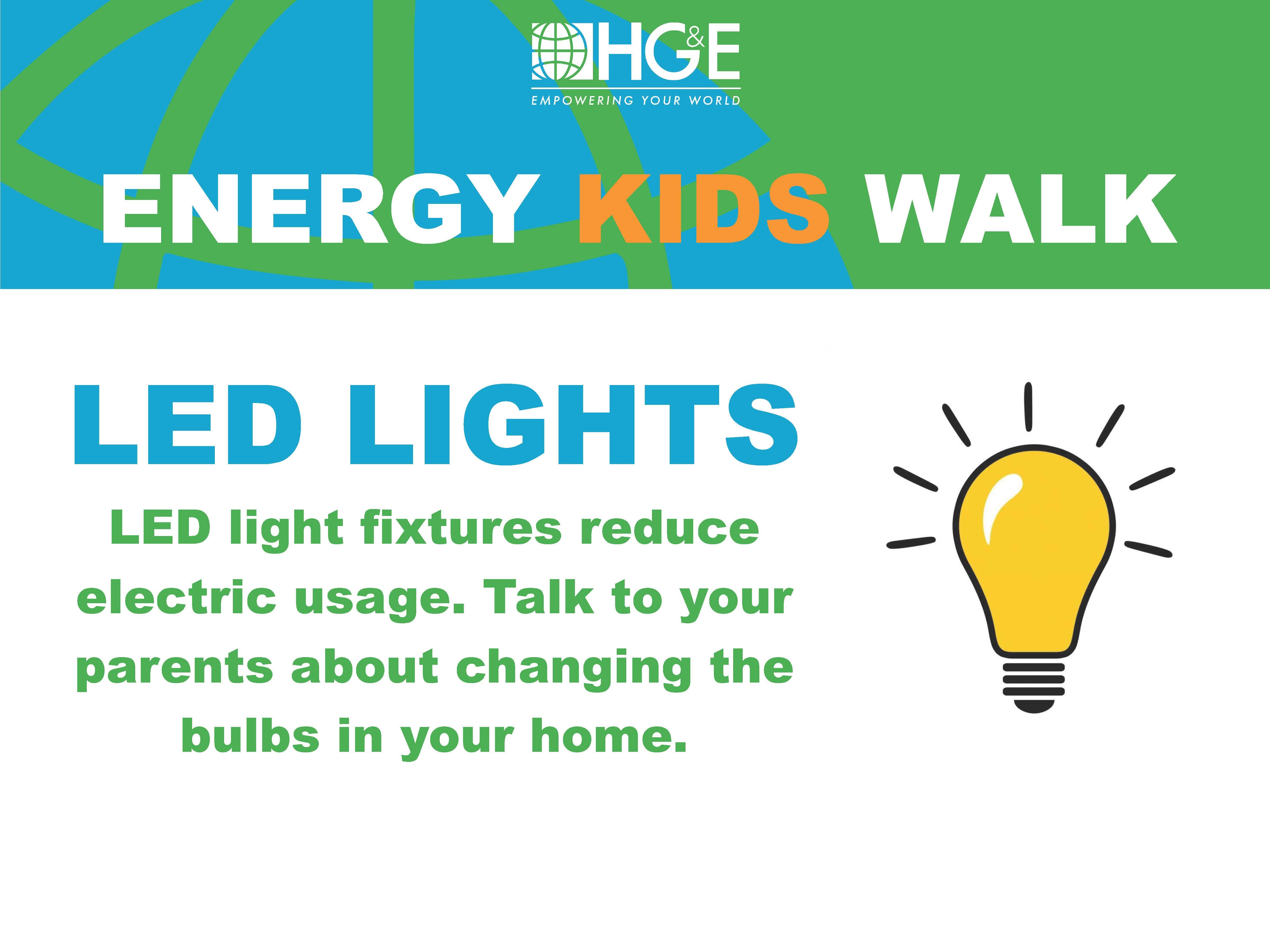 HG&E
EMPOWERING YOUR WORLD

ENERGY KIDS WALK

LED LIGHTS

LED light fixtures reduce electric usage. Talk to your parents about changing the bulbs in your home.